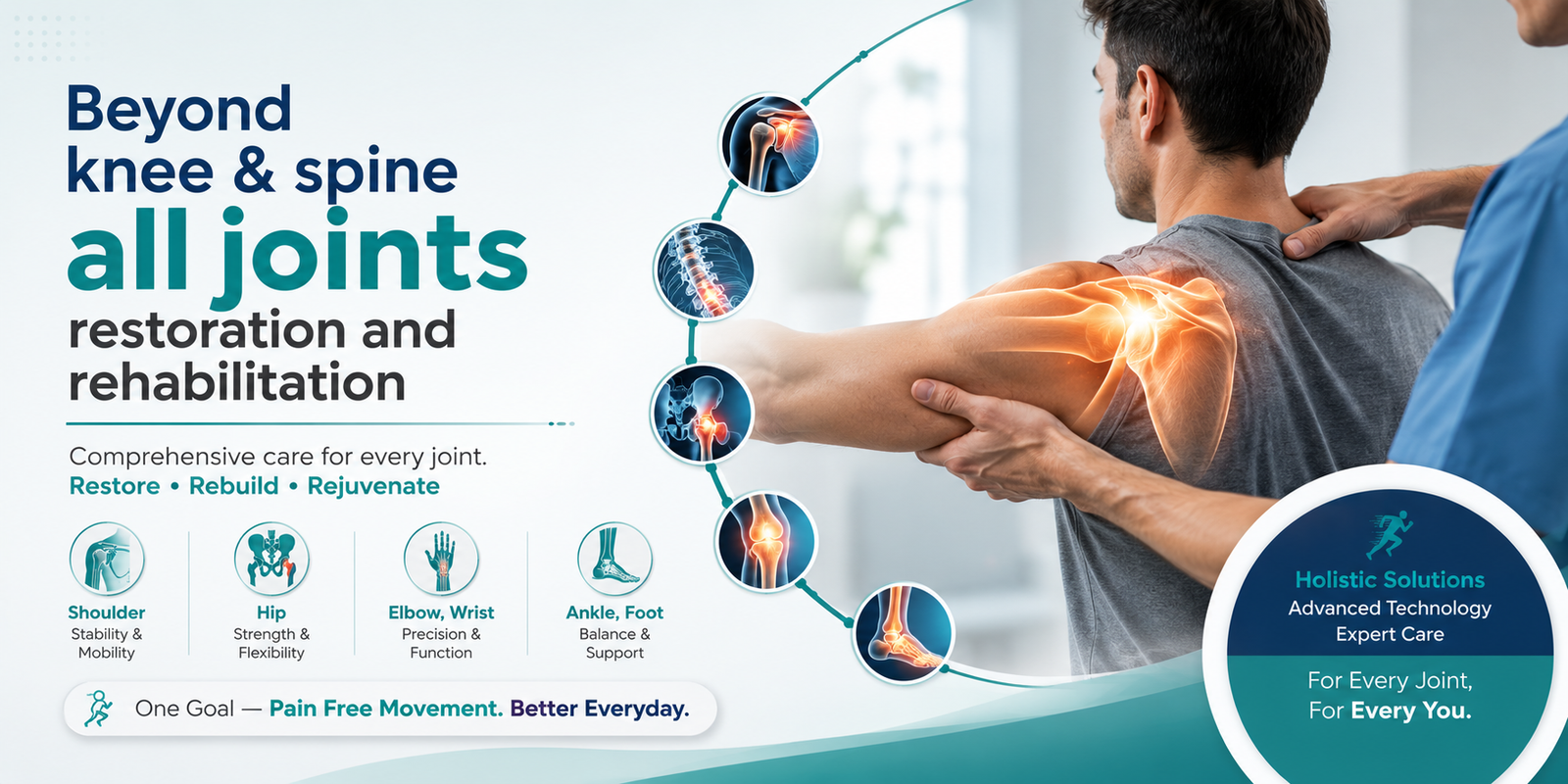 Beyond knee & spine
all joints
restoration and rehabilitation

Comprehensive care for every joint.
Restore • Rebuild • Rejuvenate

Shoulder
Stability & Mobility

Hip
Strength & Flexibility

Elbow, Wrist
Precision & Function

Ankle, Foot
Balance & Support

One Goal — Pain Free Movement. Better Everyday.

Holistic Solutions
Advanced Technology
Expert Care

For Every Joint,
For Every You.